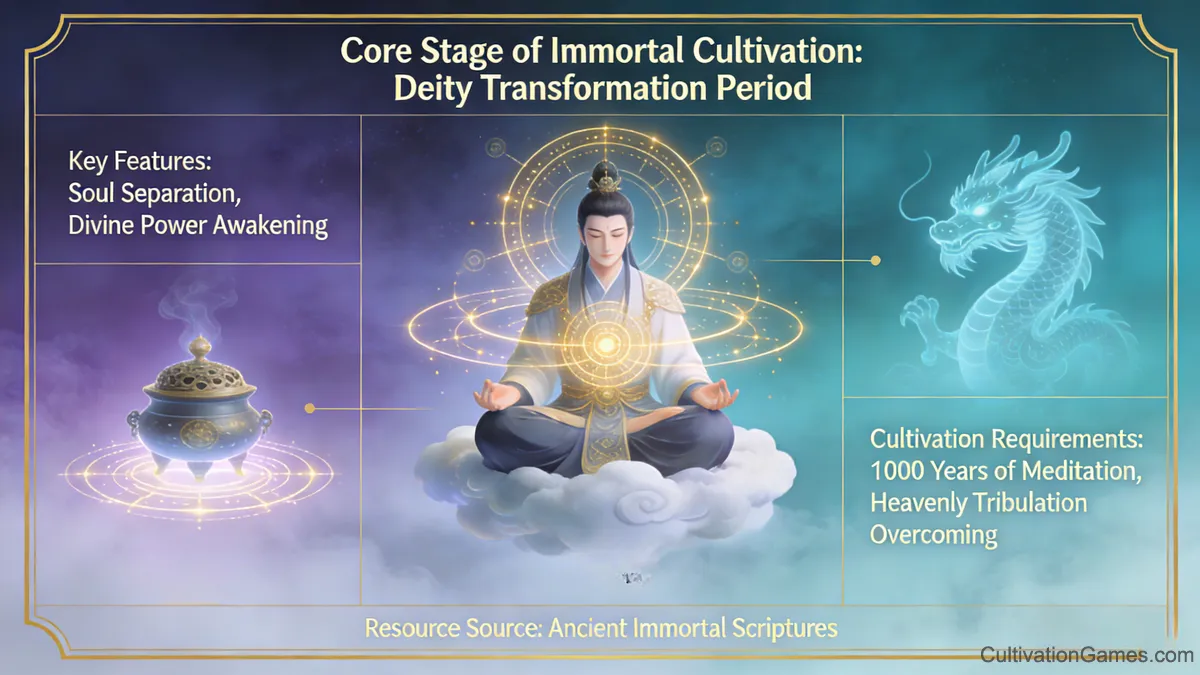 Core Stage of Immortal Cultivation: Deity Transformation Period

Key Features: Soul Separation, Divine Power Awakening

Cultivation Requirements: 1000 Years of Meditation, Heavenly Tribulation Overcoming

Resource Source: Ancient Immortal Scriptures

CultivationGames.com